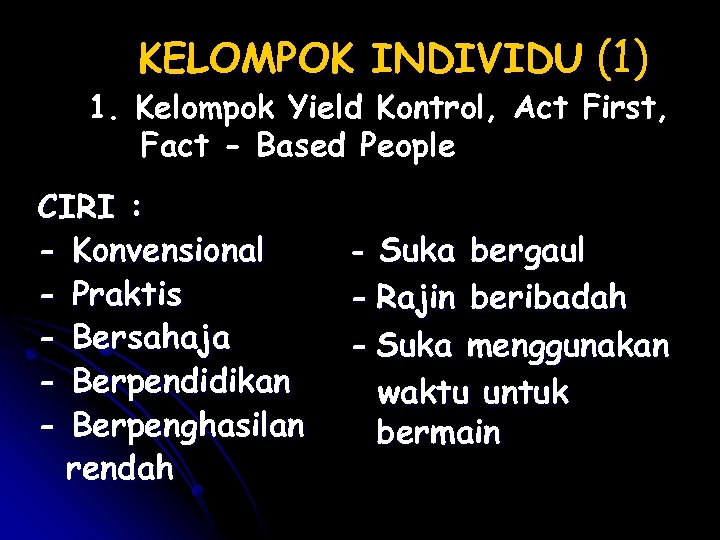 KELOMPOK INDIVIDU (1)

1. Kelompok Yield Kontrol, Act First, Fact - Based People

CIRI :

- Konvensional
- Praktis
- Bersahaja
- Berpendidikan
- Berpenghasilan rendah

- Suka bergaul
- Rajin beribadah
- Suka menggunakan waktu untuk bermain